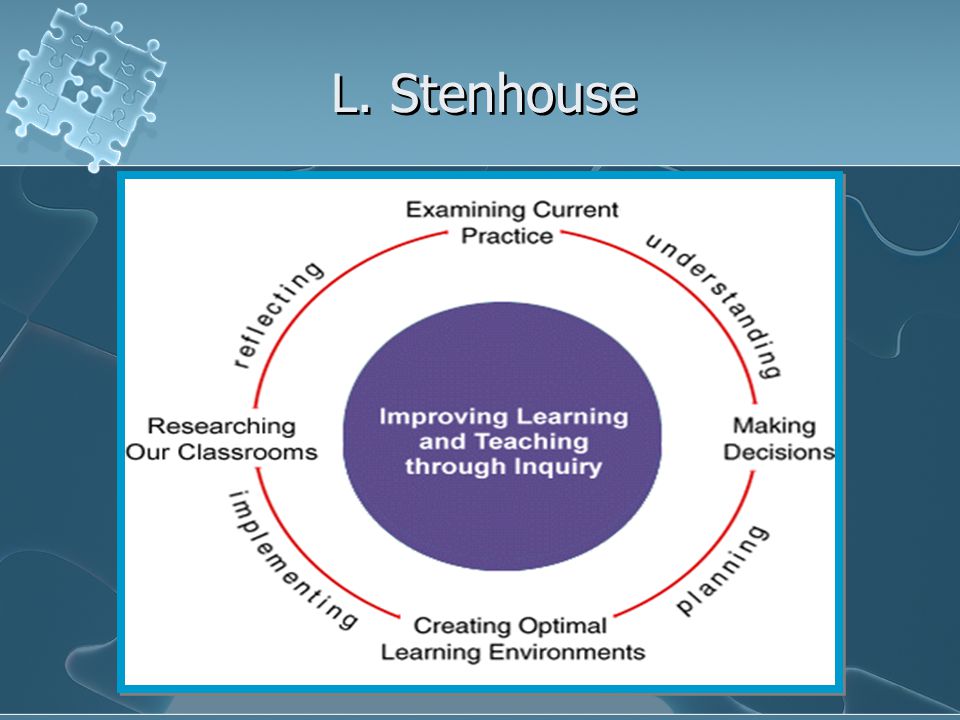 L. Stenhouse

Examining Current Practice

understanding

Making Decisions

planning

Creating Optimal Learning Environments

implementing

Researching Our Classrooms

reflecting

Improving Learning and Teaching through Inquiry